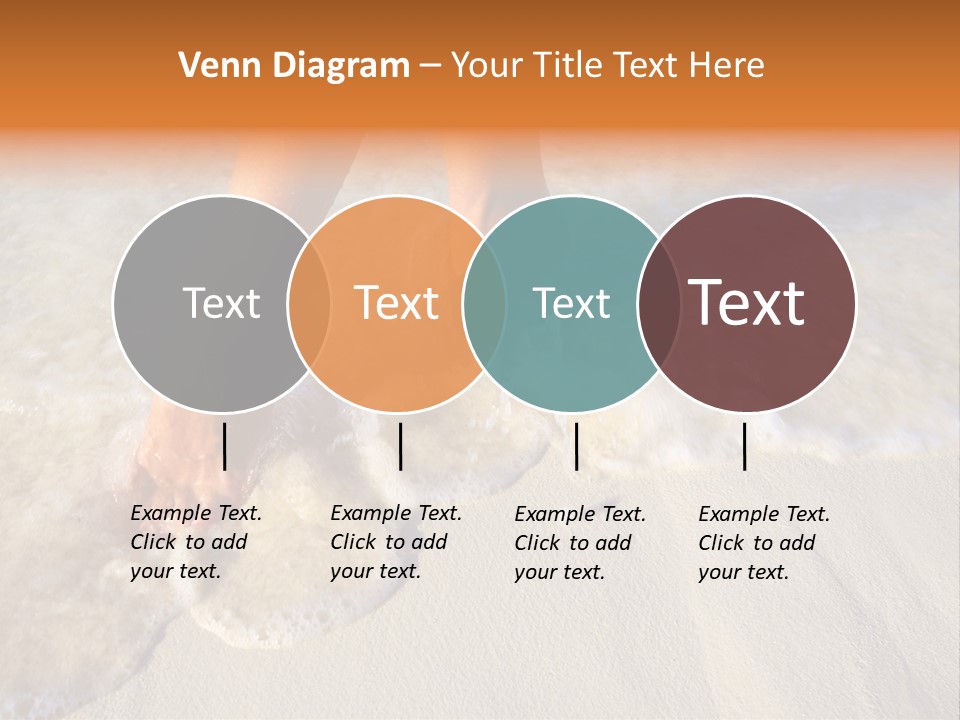 Venn Diagram – Your Title Text Here

Text

Text

Text

Text

Example Text. Click to add your text.

Example Text. Click to add your text.

Example Text. Click to add your text.

Example Text. Click to add your text.